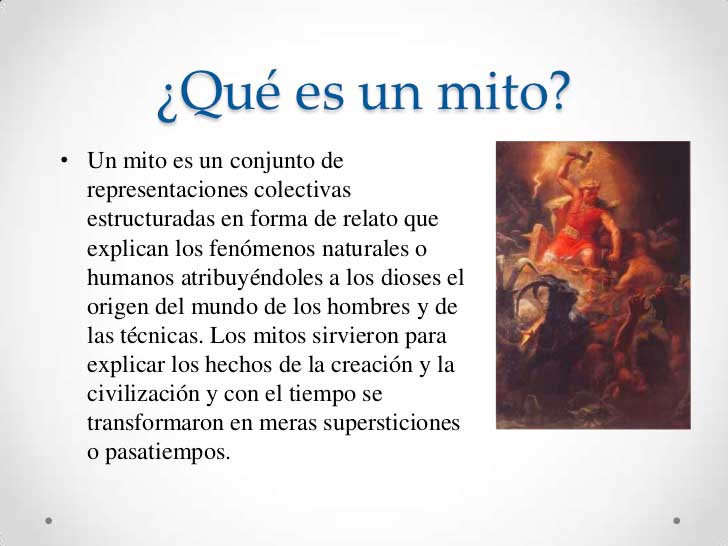 ¿Qué es un mito?

• Un mito es un conjunto de representaciones colectivas estructuradas en forma de relato que explican los fenómenos naturales o humanos atribuyéndoles a los dioses el origen del mundo de los hombres y de las técnicas. Los mitos sirvieron para explicar los hechos de la creación y la civilización y con el tiempo se transformaron en meras supersticiones o pasatiempos.